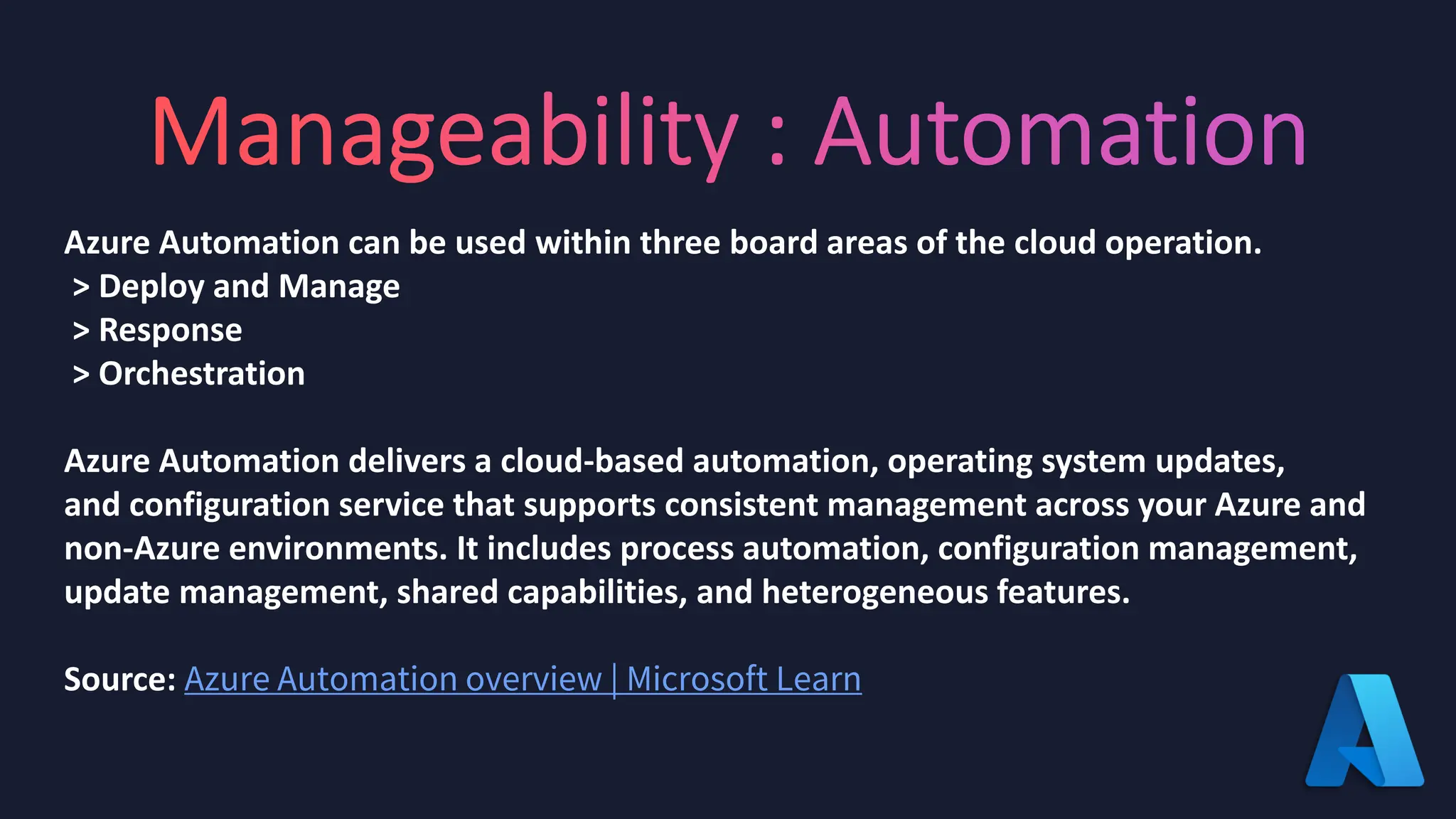 Manageability : Automation

Azure Automation can be used within three board areas of the cloud operation.
> Deploy and Manage
> Response
> Orchestration

Azure Automation delivers a cloud-based automation, operating system updates, and configuration service that supports consistent management across your Azure and non-Azure environments. It includes process automation, configuration management, update management, shared capabilities, and heterogeneous features.

Source: Azure Automation overview | Microsoft Learn